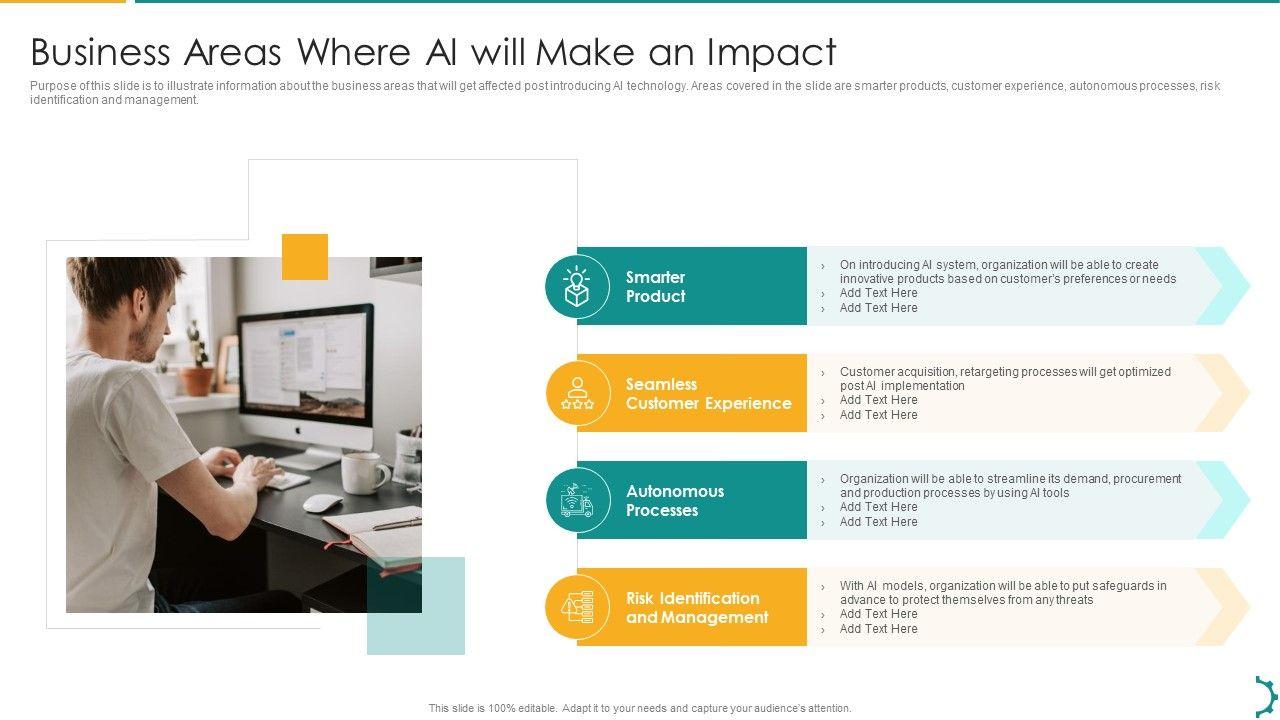 Business Areas Where AI will Make an Impact

Purpose of this slide is to illustrate information about the business areas that will get affected post introducing AI technology. Areas covered in the slide are smarter products, customer experience, autonomous processes, risk identification and management.

Smarter Product

› On introducing AI system, organization will be able to create innovative products based on customer's preferences or needs
› Add Text Here
› Add Text Here

Seamless Customer Experience

› Customer acquisition, retargeting processes will get optimized post AI implementation
› Add Text Here
› Add Text Here

Autonomous Processes

› Organization will be able to streamline its demand, procurement and production processes by using AI tools
› Add Text Here
› Add Text Here

Risk Identification and Management

› With AI models, organization will be able to put safeguards in advance to protect themselves from any threats
› Add Text Here
› Add Text Here

This slide is 100% editable. Adapt it to your needs and capture your audience's attention.